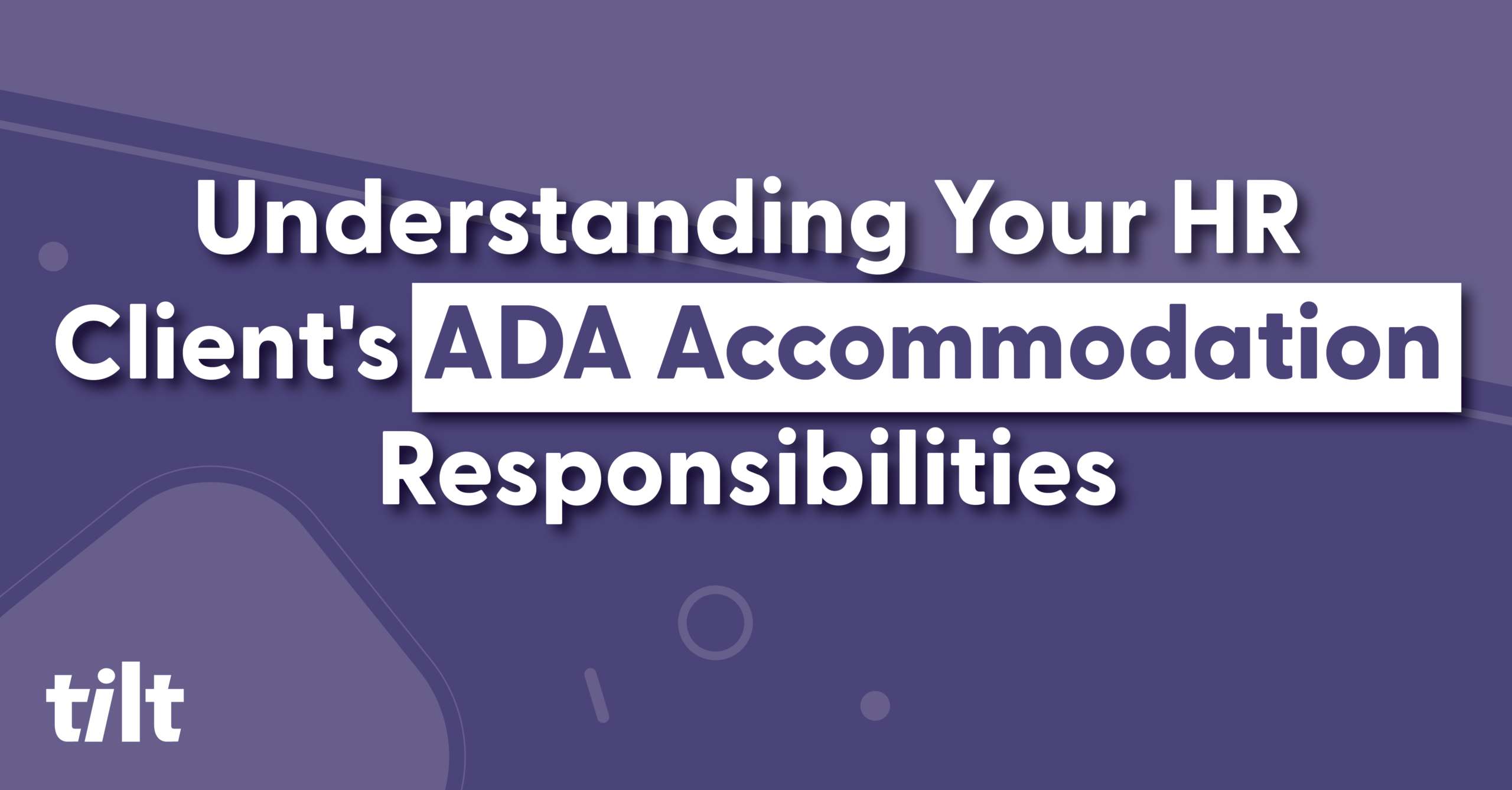 Understanding Your HR Client's ADA Accommodation Responsibilities

tilt